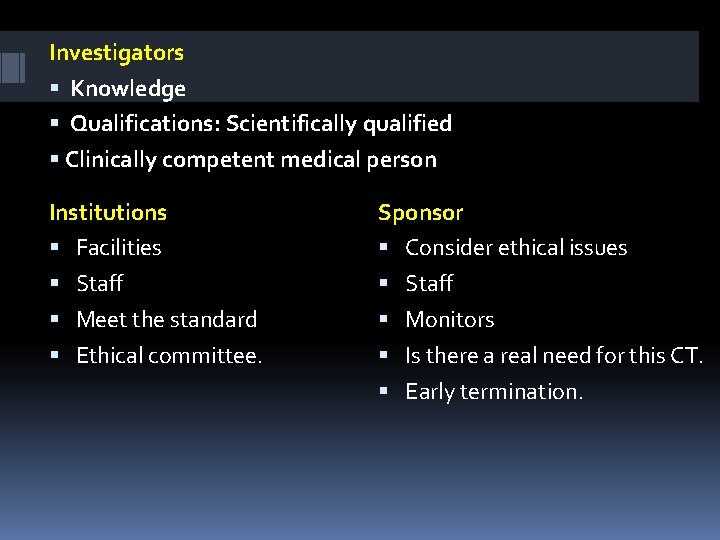 Investigators
▪ Knowledge
▪ Qualifications: Scientifically qualified
▪ Clinically competent medical person

Institutions
▪ Facilities
▪ Staff
▪ Meet the standard
▪ Ethical committee.

Sponsor
▪ Consider ethical issues
▪ Staff
▪ Monitors
▪ Is there a real need for this CT.
▪ Early termination.